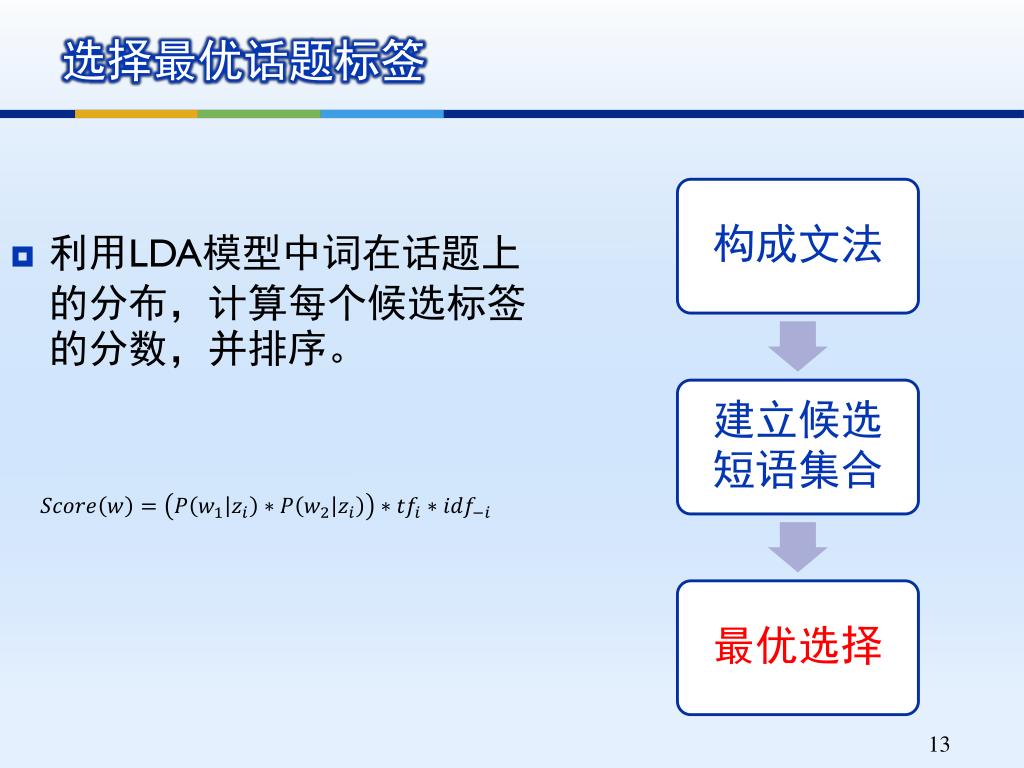 选择最优话题标签

利用LDA模型中词在话题上的分布，计算每个候选标签的分数，并排序。

$Score(w) = \left(P(w_1|z_i) * P(w_2|z_i)\right) * tf_i * idf_{-i}$

构成文法

建立候选短语集合

最优选择

13